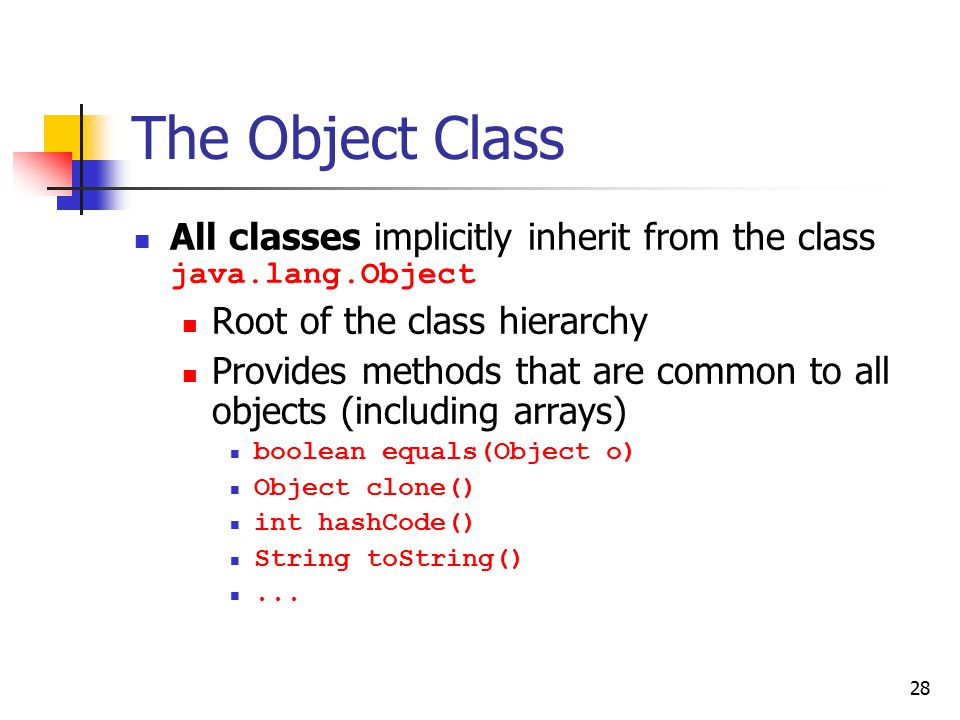 The Object Class

All classes implicitly inherit from the class java.lang.Object

Root of the class hierarchy

Provides methods that are common to all objects (including arrays)

boolean equals(Object o)

Object clone()

int hashCode()

String toString()

...

28